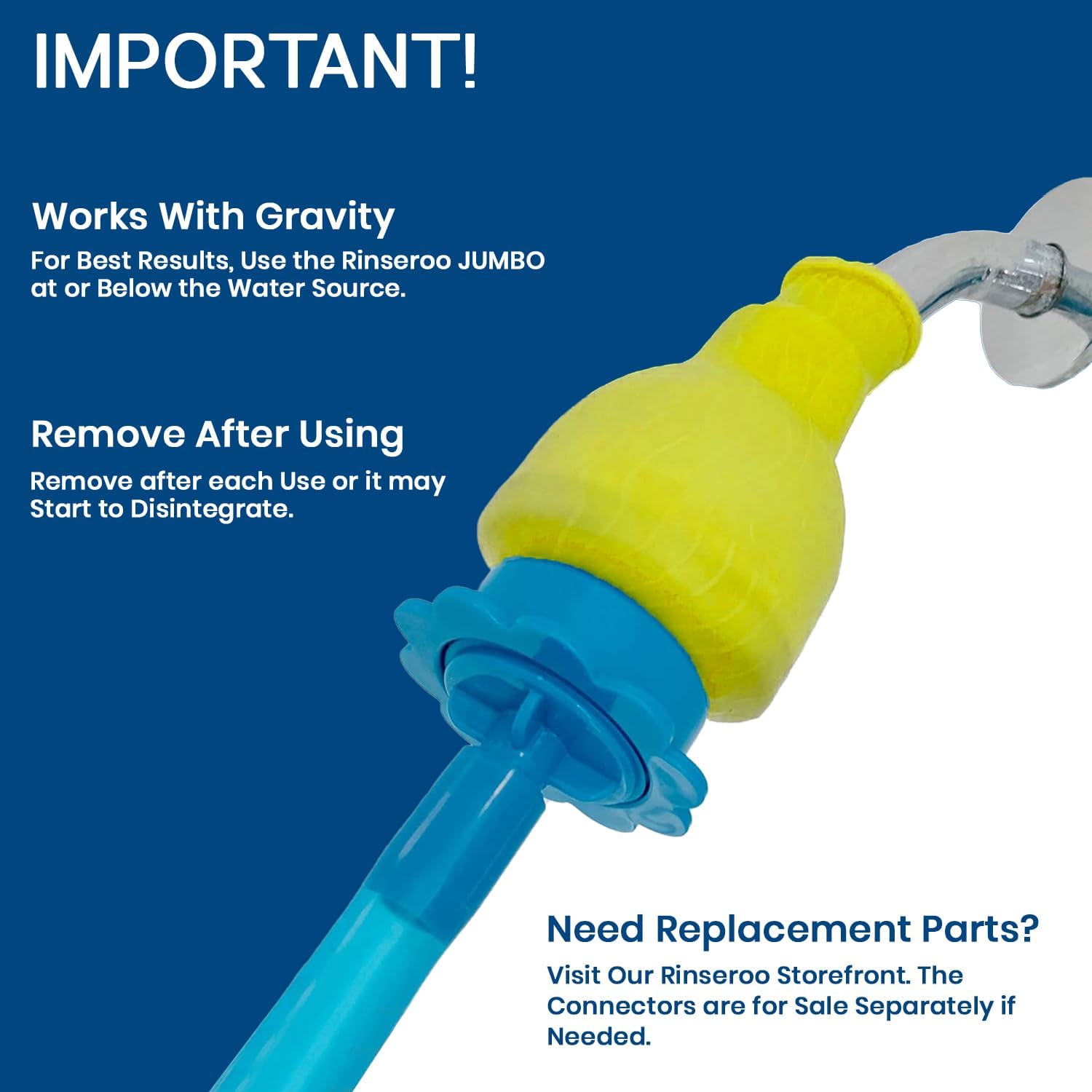 IMPORTANT!

Works With Gravity
For Best Results, Use the Rinseroo JUMBO at or Below the Water Source.

Remove After Using
Remove after each Use or it may Start to Disintegrate.

Need Replacement Parts?
Visit Our Rinseroo Storefront. The Connectors are for Sale Separately if Needed.